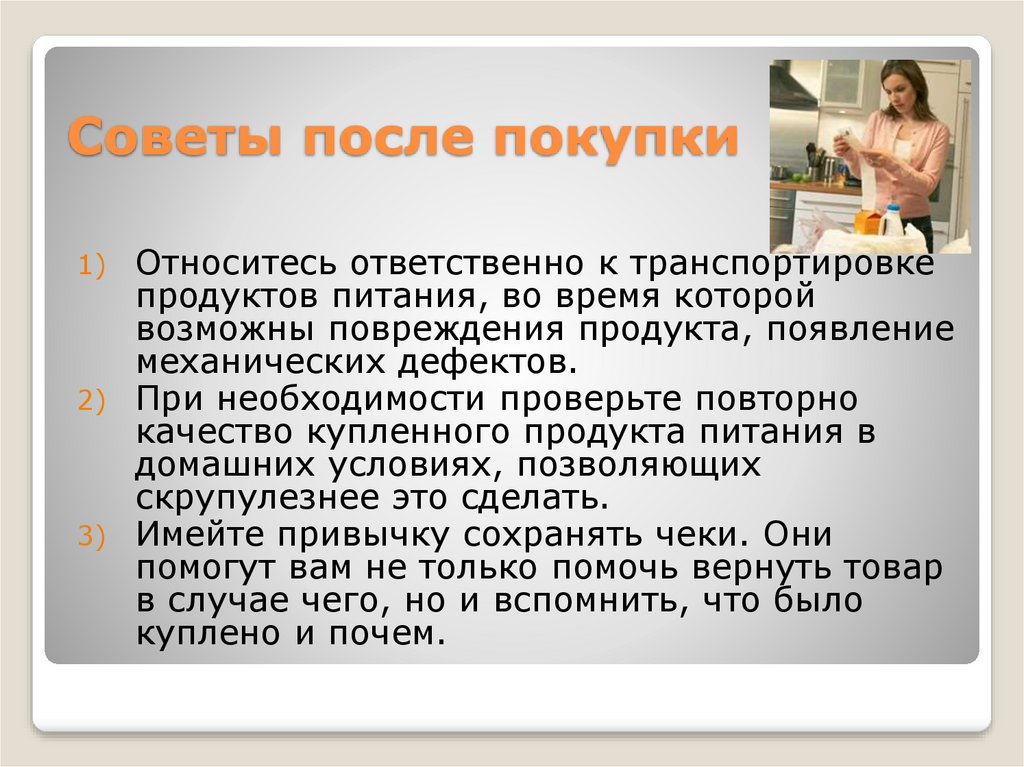 Советы после покупки

1) Относитесь ответственно к транспортировке продуктов питания, во время которой возможны повреждения продукта, появление механических дефектов.
2) При необходимости проверьте повторно качество купленного продукта питания в домашних условиях, позволяющих скрупулезнее это сделать.
3) Имейте привычку сохранять чеки. Они помогут вам не только помочь вернуть товар в случае чего, но и вспомнить, что было куплено и почем.